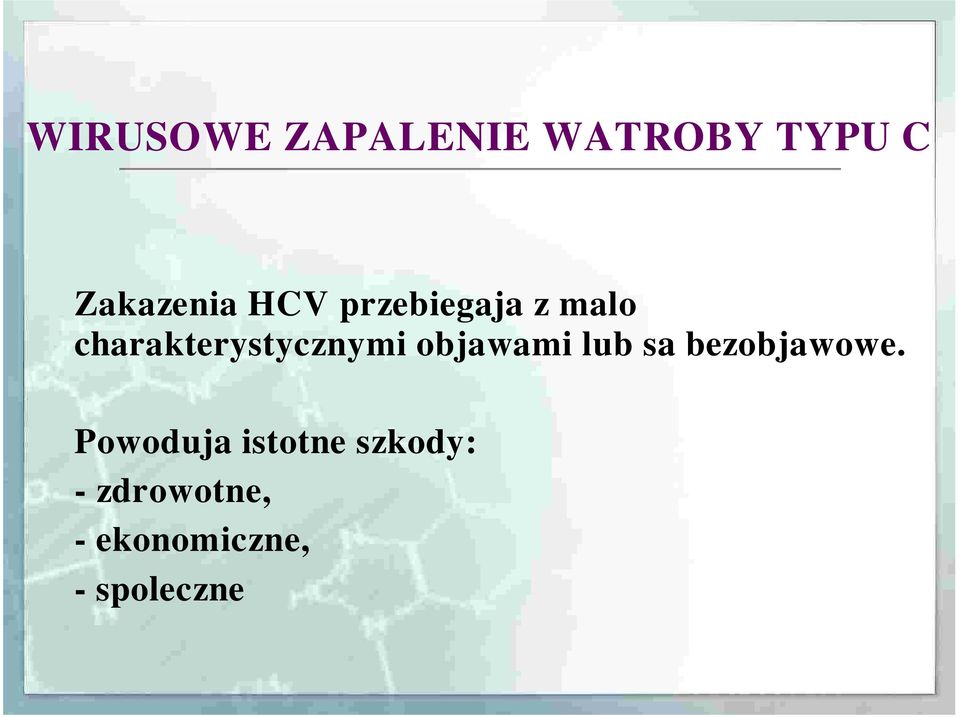 WIRUSOWE ZAPALENIE WATROBY TYPU C

Zakazenia HCV przebiegaja z malo charakterystycznymi objawami lub sa bezobjawowe.

Powoduja istotne szkody:
- zdrowotne,
- ekonomiczne,
- spoleczne